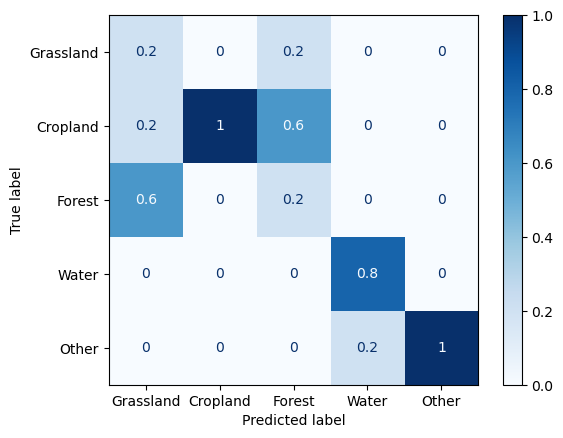 True label

| | Grassland | Cropland | Forest | Water | Other |
|---|---|---|---|---|---|
| Grassland | 0.2 | 0 | 0.2 | 0 | 0 |
| Cropland | 0.2 | 1 | 0.6 | 0 | 0 |
| Forest | 0.6 | 0 | 0.2 | 0 | 0 |
| Water | 0 | 0 | 0 | 0.8 | 0 |
| Other | 0 | 0 | 0 | 0.2 | 1 |

Predicted label

1.0
0.8
0.6
0.4
0.2
0.0